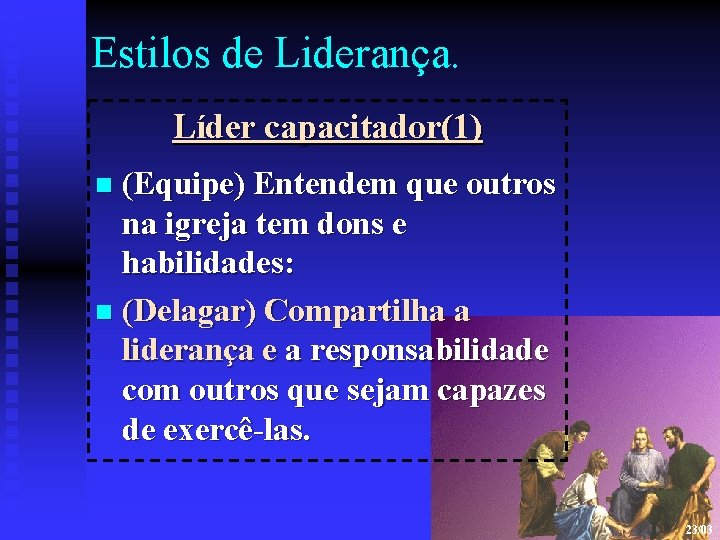 Estilos de Liderança.

Líder capacitador(1)

(Equipe) Entendem que outros na igreja tem dons e habilidades:

(Delagar) Compartilha a liderança e a responsabilidade com outros que sejam capazes de exercê-las.

23/03